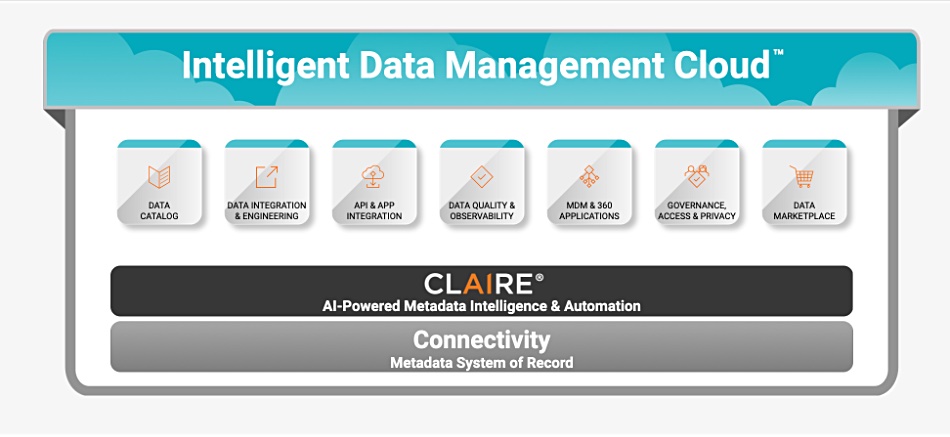 Intelligent Data Management Cloud™

DATA CATALOG

DATA INTEGRATION & ENGINEERING

API & APP INTEGRATION

DATA QUALITY & OBSERVABILITY

MDM & 360 APPLICATIONS

GOVERNANCE, ACCESS & PRIVACY

DATA MARKETPLACE

CLAIRE®
AI-Powered Metadata Intelligence & Automation

Connectivity
Metadata System of Record